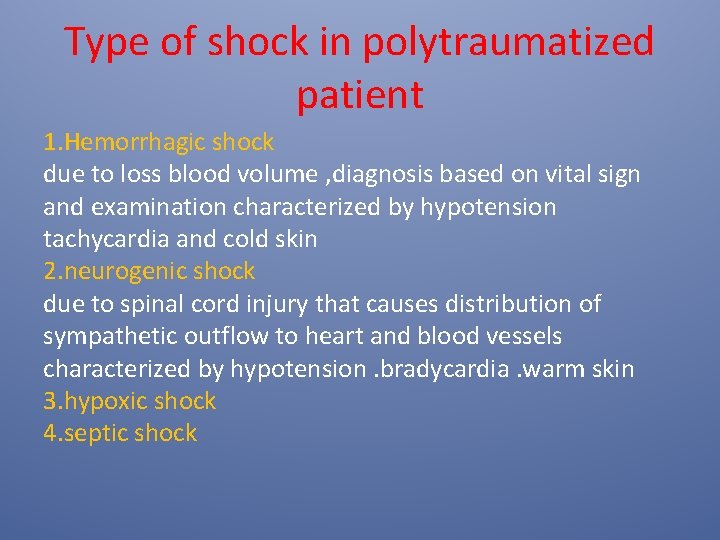 Type of shock in polytraumatized patient

1.Hemorrhagic shock
due to loss blood volume ,diagnosis based on vital sign and examination characterized by hypotension tachycardia and cold skin
2.neurogenic shock
due to spinal cord injury that causes distribution of sympathetic outflow to heart and blood vessels characterized by hypotension .bradycardia .warm skin
3.hypoxic shock
4.septic shock